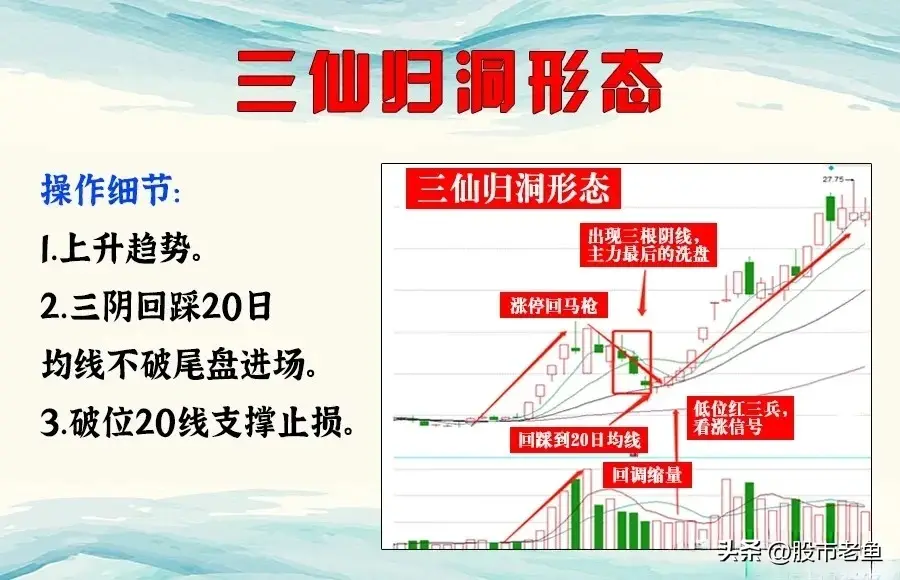 三仙归洞形态

操作细节:

1.上升趋势。

2.三阴回踩20日均线不破尾盘进场。

3.破位20线支撑止损。

三仙归洞形态

27.75

出现三根阴线,主力最后的洗盘

涨停回马枪

低位红三兵,看涨信号

回踩到20日均线

回调缩量

头条 @股市老单